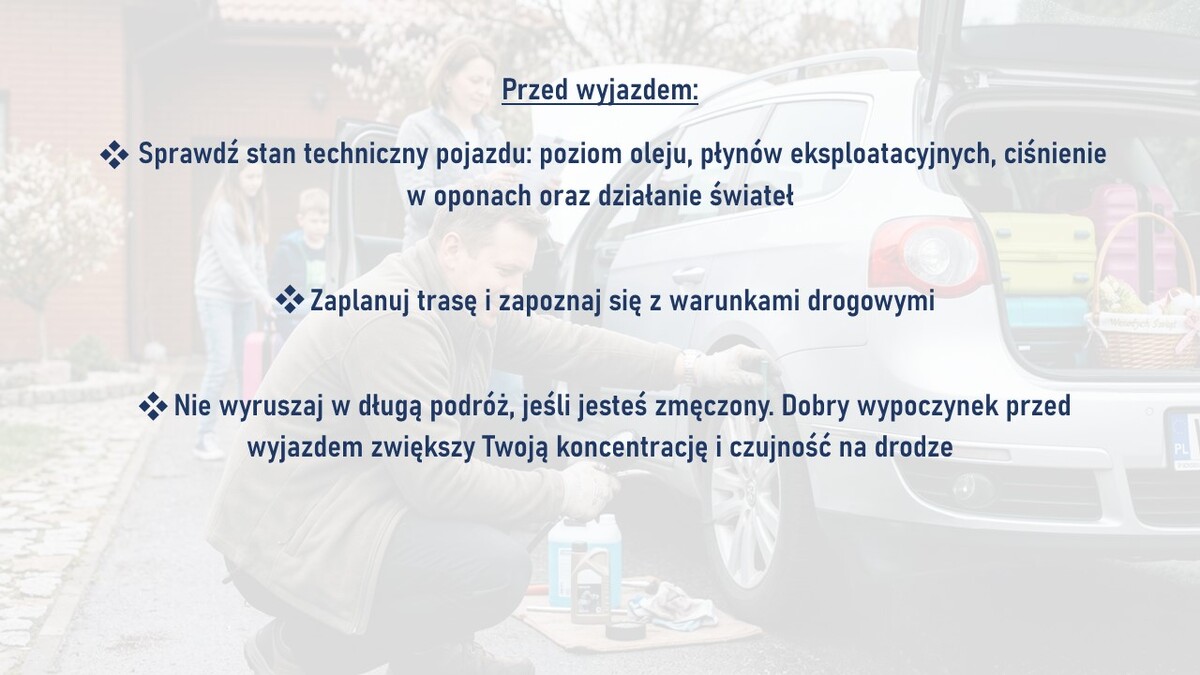 Przed wyjazdem:

❖ Sprawdź stan techniczny pojazdu: poziom oleju, płynów eksploatacyjnych, ciśnienie w oponach oraz działanie świateł

❖ Zaplanuj trasę i zapoznaj się z warunkami drogowymi

❖ Nie wyruszaj w długą podróż, jeśli jesteś zmęczony. Dobry wypoczynek przed wyjazdem zwiększy Twoją koncentrację i czujność na drodze